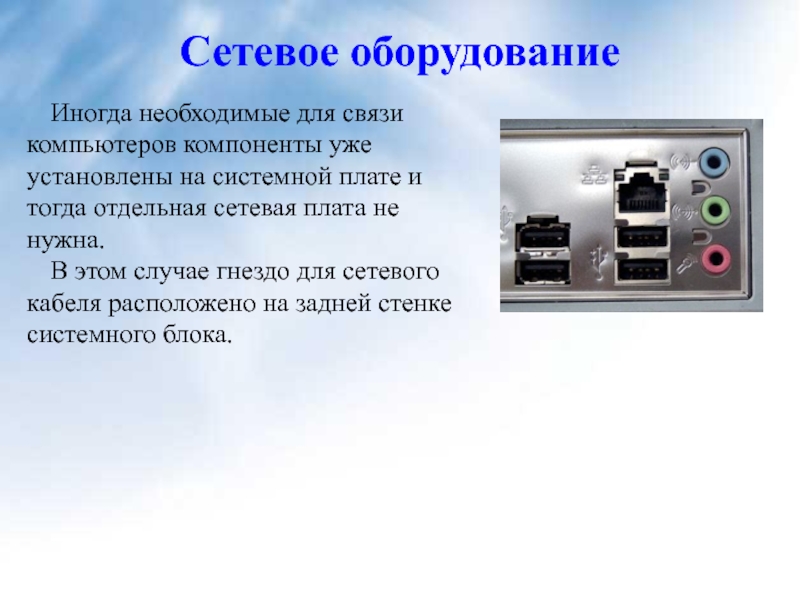 Сетевое оборудование

Иногда необходимые для связи компьютеров компоненты уже установлены на системной плате и тогда отдельная сетевая плата не нужна.

В этом случае гнездо для сетевого кабеля расположено на задней стенке системного блока.